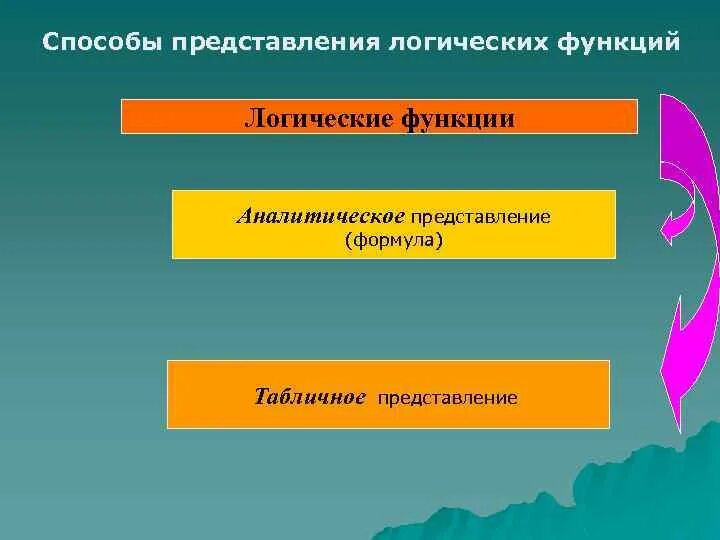 Способы представления логических функций

Логические функции

Аналитическое представление (формула)

Табличное представление